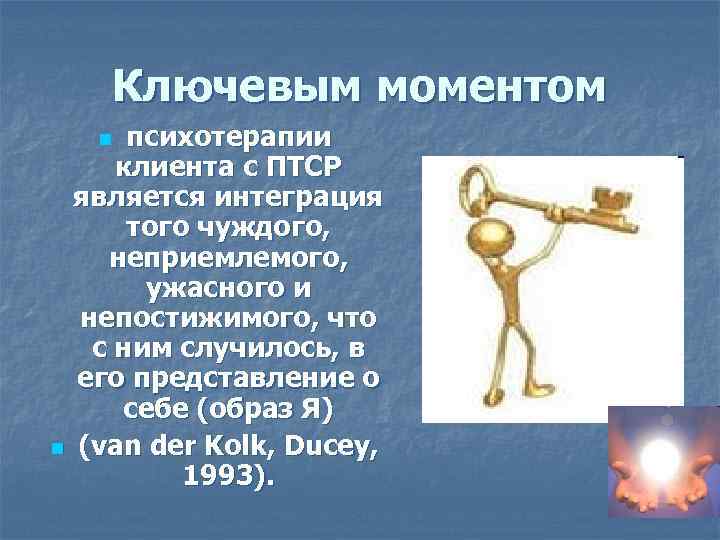 Ключевым моментом

психотерапии клиента с ПТСР является интеграция того чуждого, неприемлемого, ужасного и непостижимого, что с ним случилось, в его представление о себе (образ Я)

(van der Kolk, Ducey, 1993).